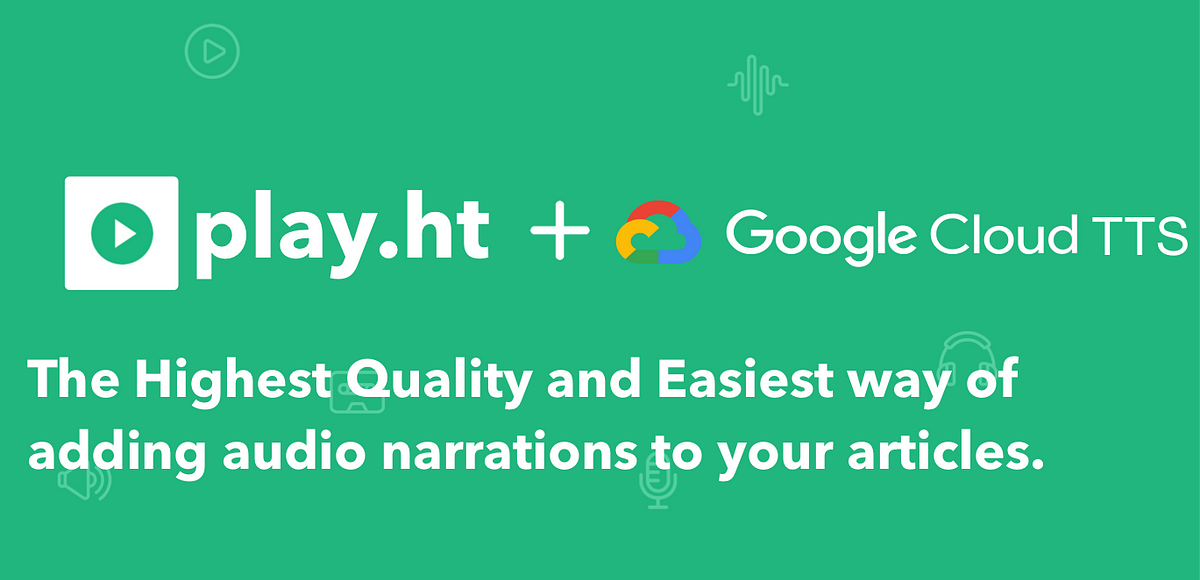 play.ht + Google Cloud TTS

The Highest Quality and Easiest way of adding audio narrations to your articles.